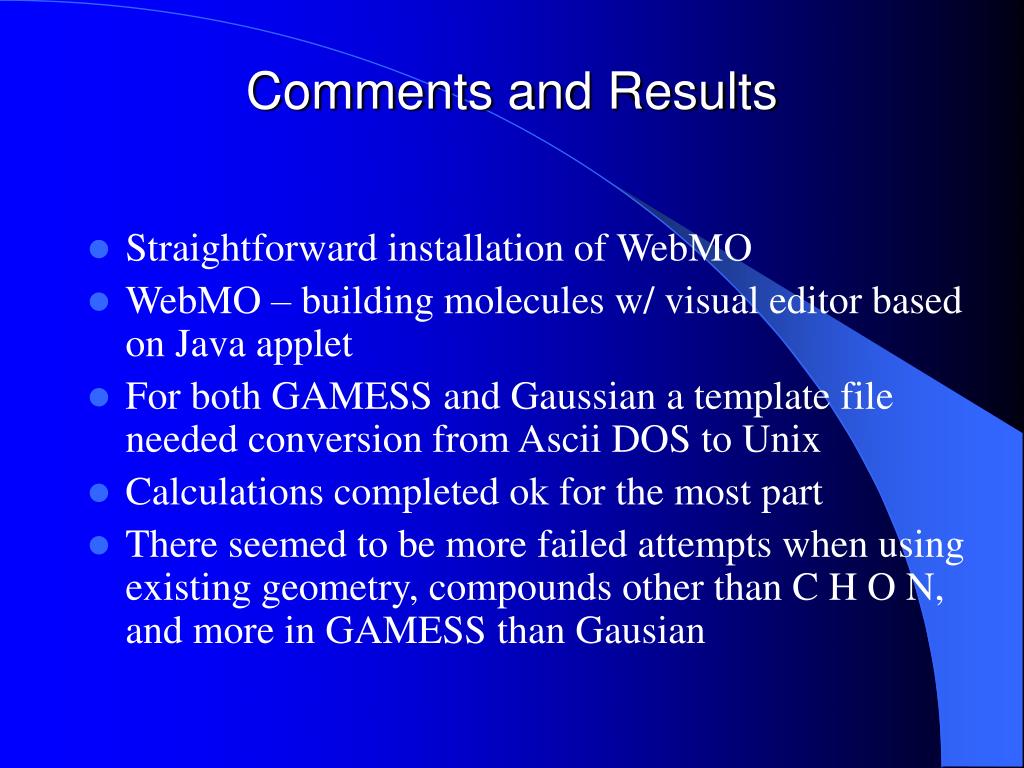 Comments and Results

- Straightforward installation of WebMO
- WebMO – building molecules w/ visual editor based on Java applet
- For both GAMESS and Gaussian a template file needed conversion from Ascii DOS to Unix
- Calculations completed ok for the most part
- There seemed to be more failed attempts when using existing geometry, compounds other than C H O N, and more in GAMESS than Gausian